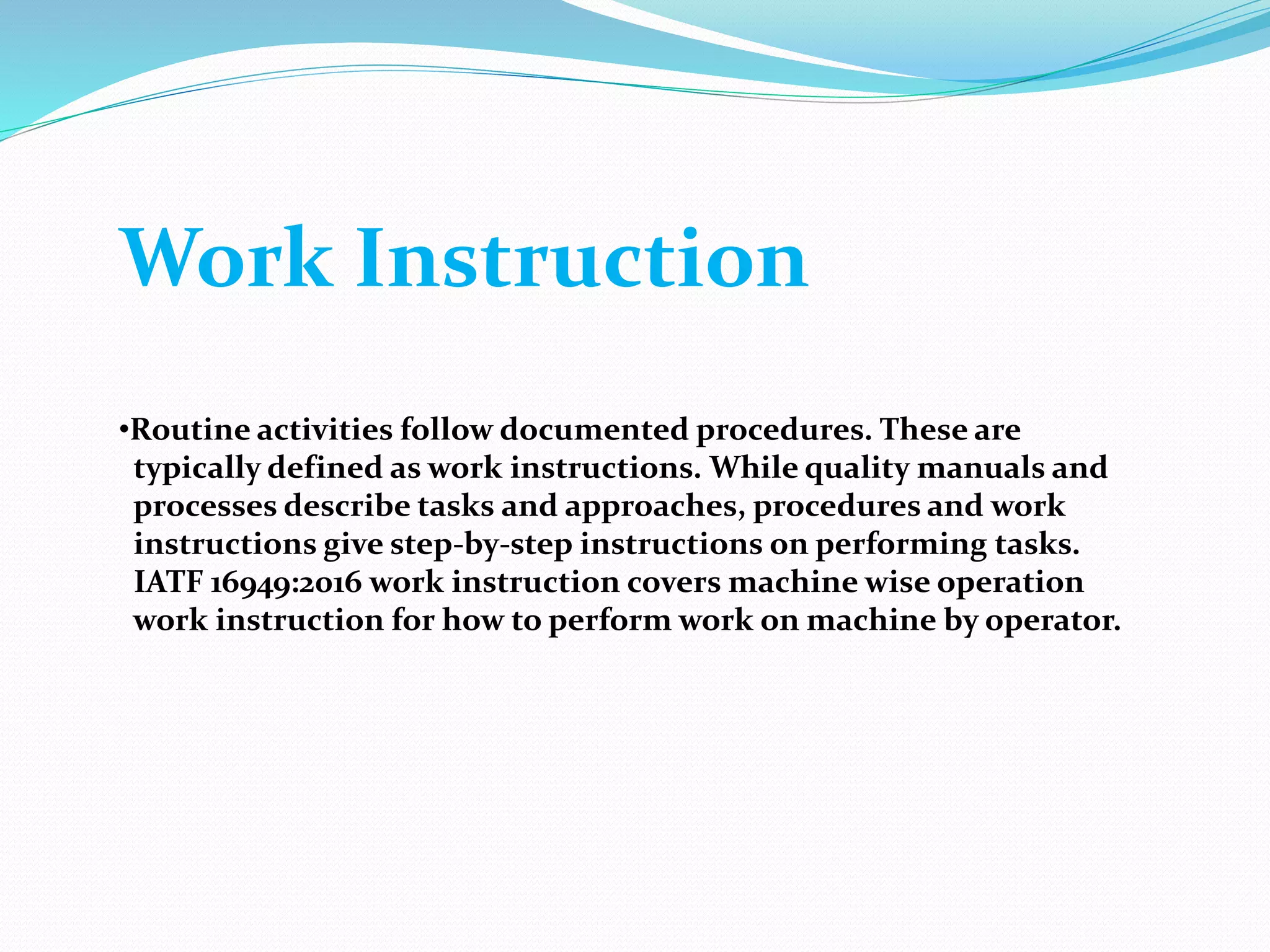 Work Instruction

•Routine activities follow documented procedures. These are typically defined as work instructions. While quality manuals and processes describe tasks and approaches, procedures and work instructions give step-by-step instructions on performing tasks. IATF 16949:2016 work instruction covers machine wise operation work instruction for how to perform work on machine by operator.